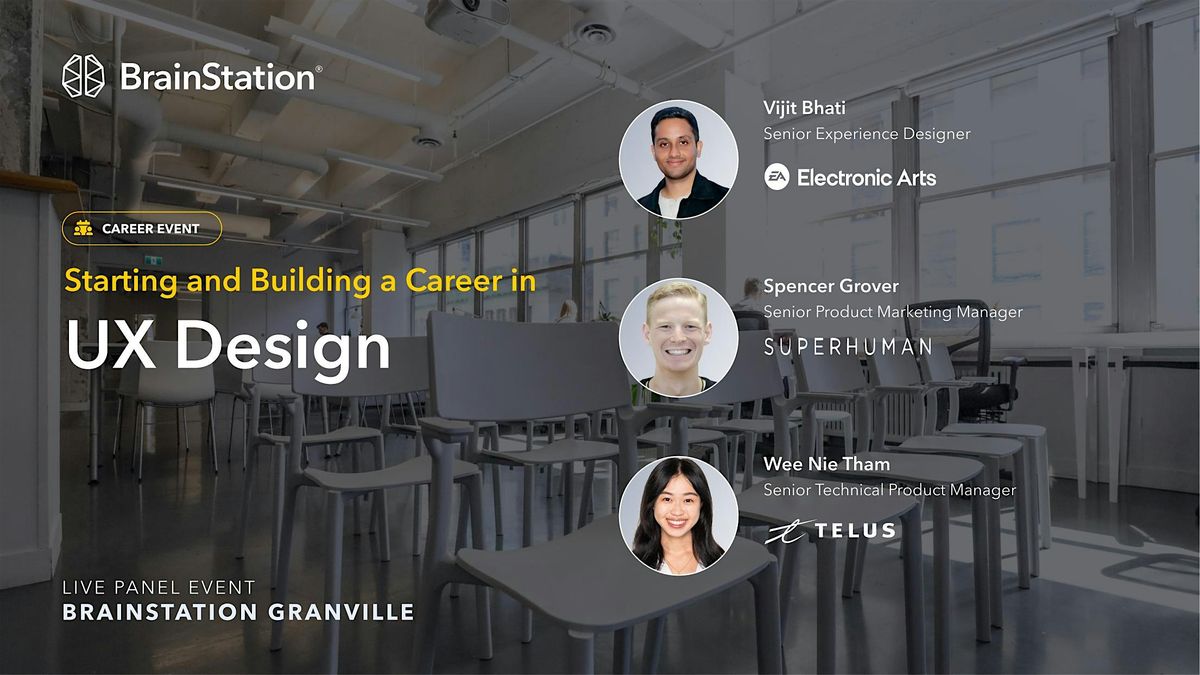 BrainStation®

CAREER EVENT

Starting and Building a Career in

UX Design

LIVE PANEL EVENT
BRAINSTATION GRANVILLE

Vijit Bhati
Senior Experience Designer

EA Electronic Arts

Spencer Grover
Senior Product Marketing Manager

SUPERHUMAN

Wee Nie Tham
Senior Technical Product Manager

TELUS